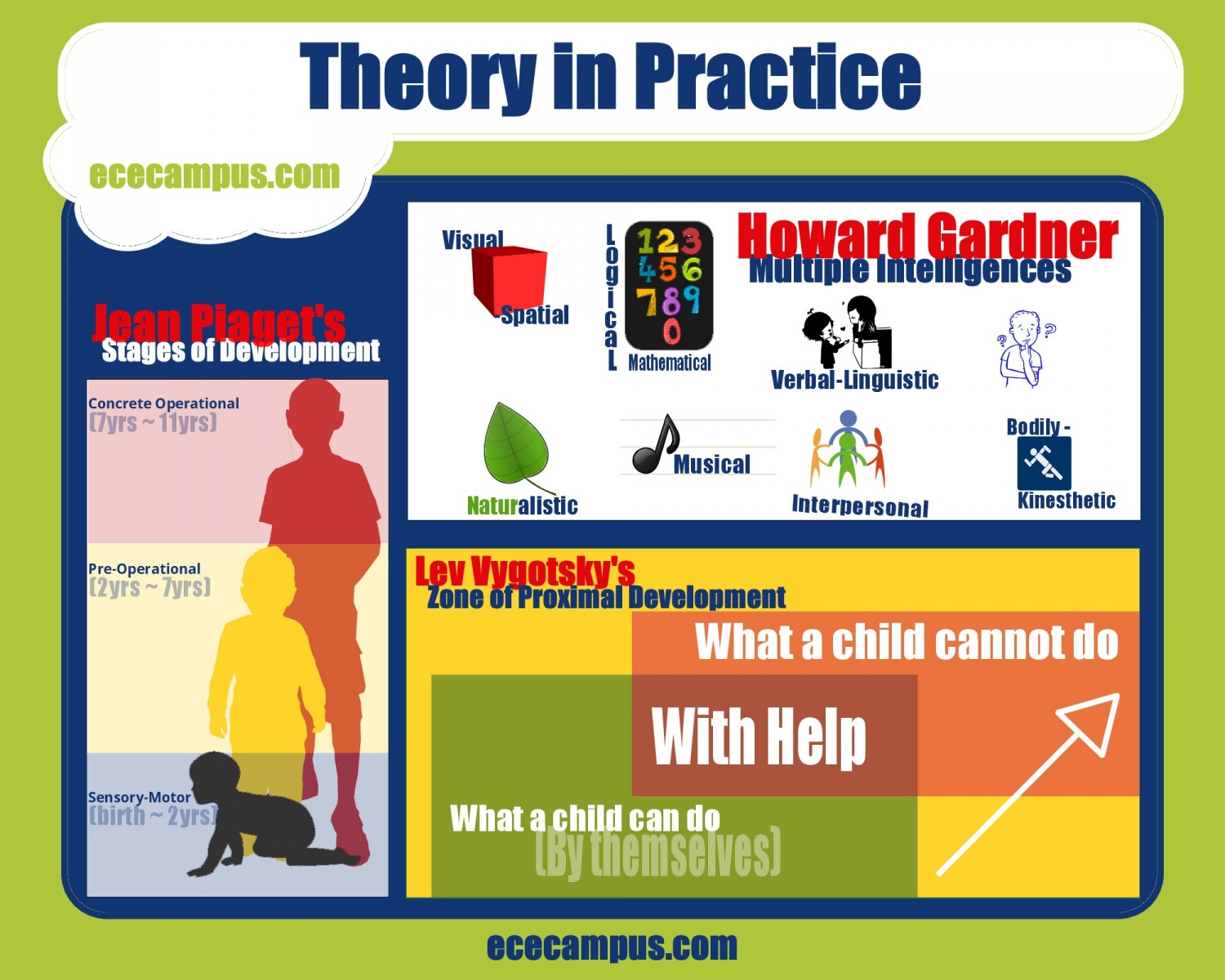 Theory in Practice

ececampus.com

Jean Piaget's
Stages of Development

Concrete Operational
(7yrs ~ 11yrs)

Pre-Operational
(2yrs ~ 7yrs)

Sensory-Motor
(birth ~ 2yrs)

Howard Gardner
Multiple Intelligences

Visual
-Spatial

Logical
123
456
789
0
Mathematical

Verbal-Linguistic

Naturalistic

Musical

Interpersonal

Bodily -
Kinesthetic

Lev Vygotsky's
Zone of Proximal Development

What a child cannot do

With Help

What a child can do
(By themselves)

ececampus.com